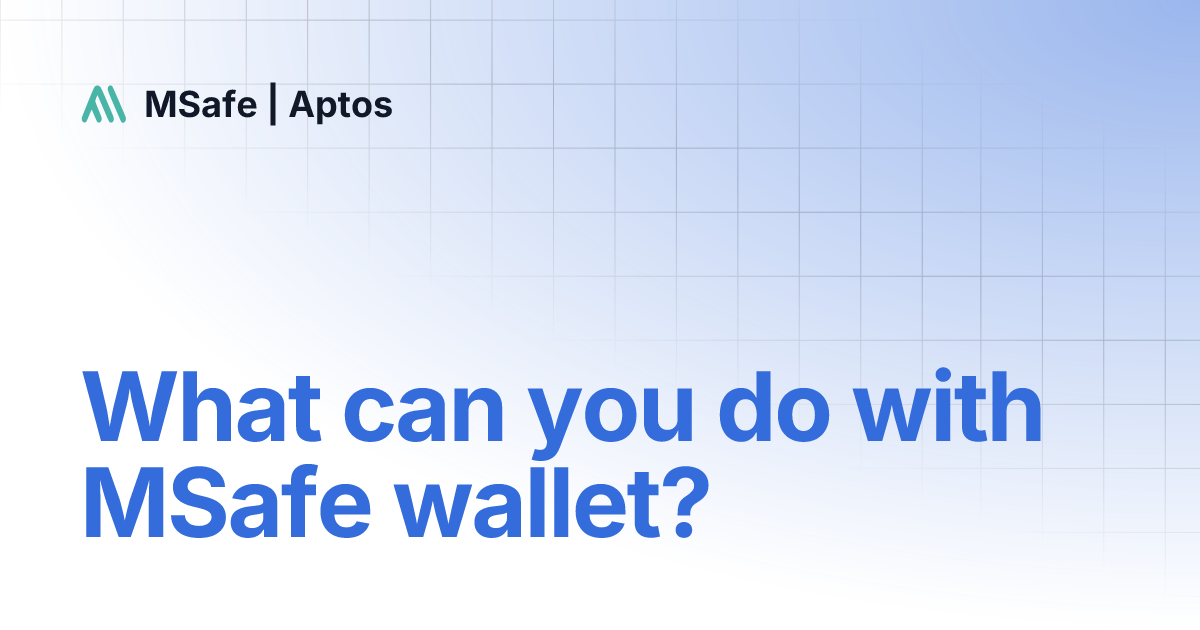 MSafe | Aptos

What can you do with MSafe wallet?